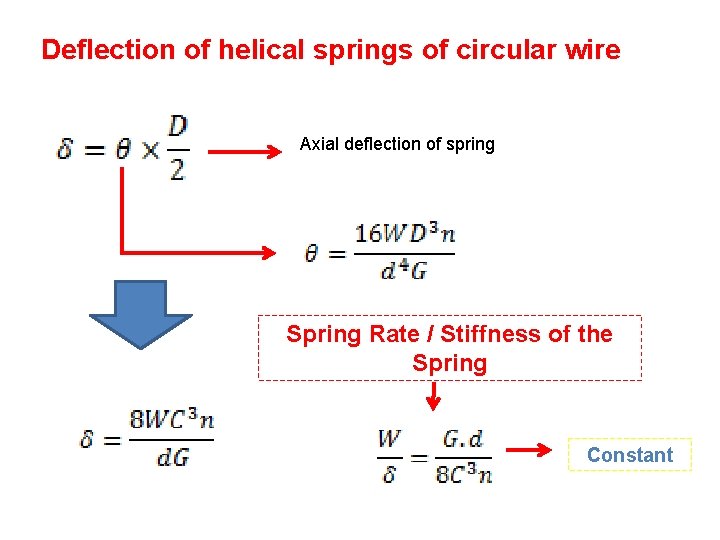 Deflection of helical springs of circular wire

$\delta = \theta \times \frac{D}{2}$

Axial deflection of spring

$\theta = \frac{16WD^3n}{d^4G}$

Spring Rate / Stiffness of the Spring

$\delta = \frac{8WC^3n}{dG}$

$\frac{W}{\delta} = \frac{G.d}{8C^3n}$

Constant